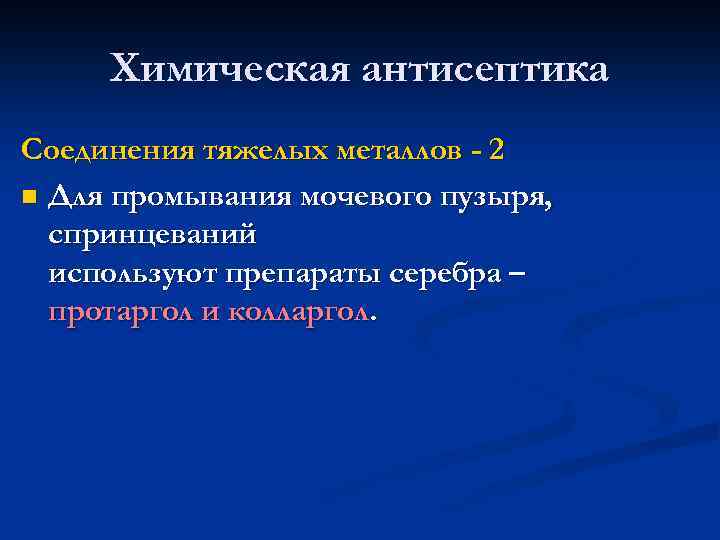 Химическая антисептика

Соединения тяжелых металлов - 2

Для промывания мочевого пузыря, спринцеваний используют препараты серебра – протаргол и колларгол.